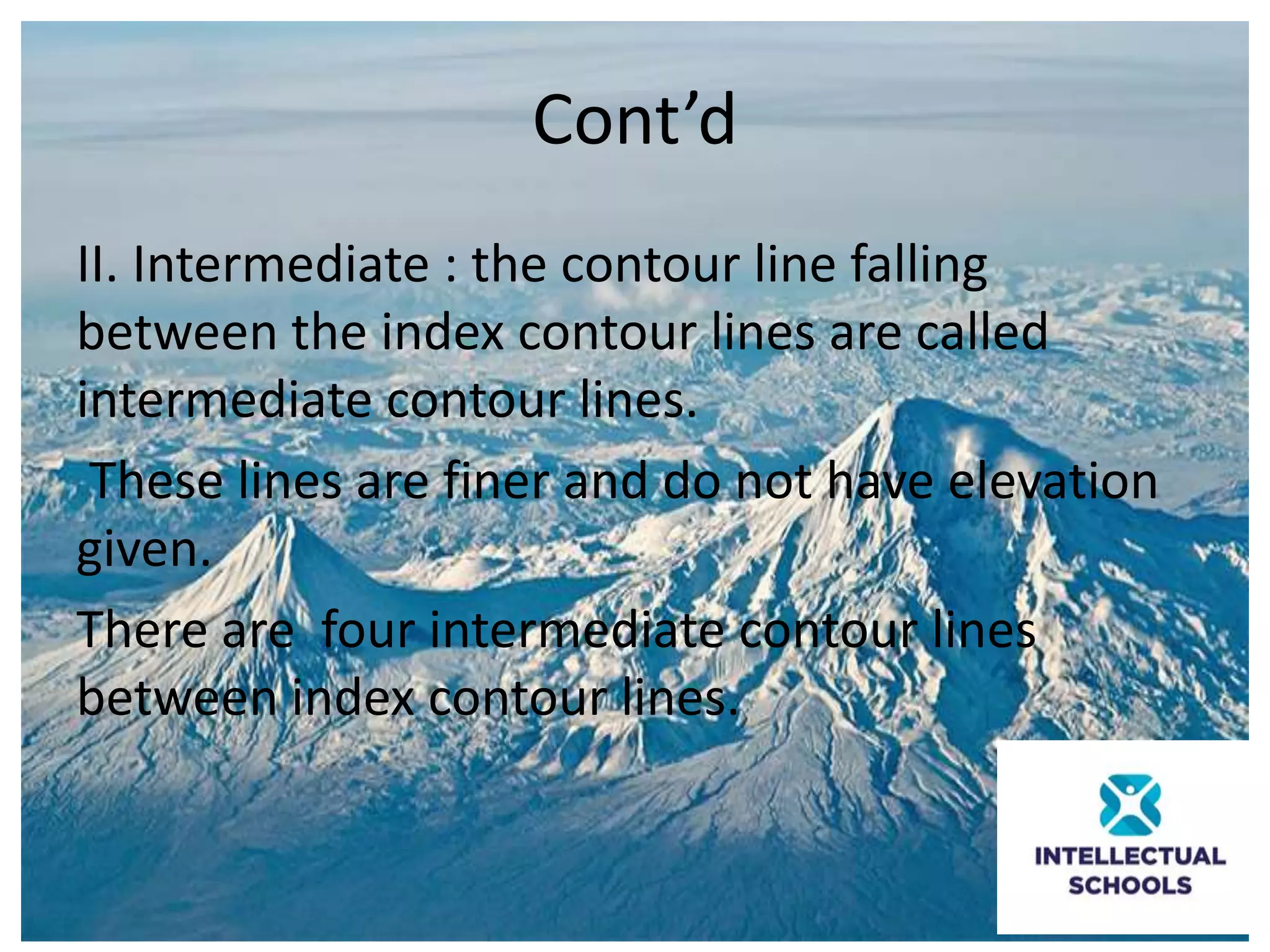 Cont’d

II. Intermediate : the contour line falling between the index contour lines are called intermediate contour lines.

These lines are finer and do not have elevation given.

There are four intermediate contour lines between index contour lines.

INTELLECTUAL SCHOOLS